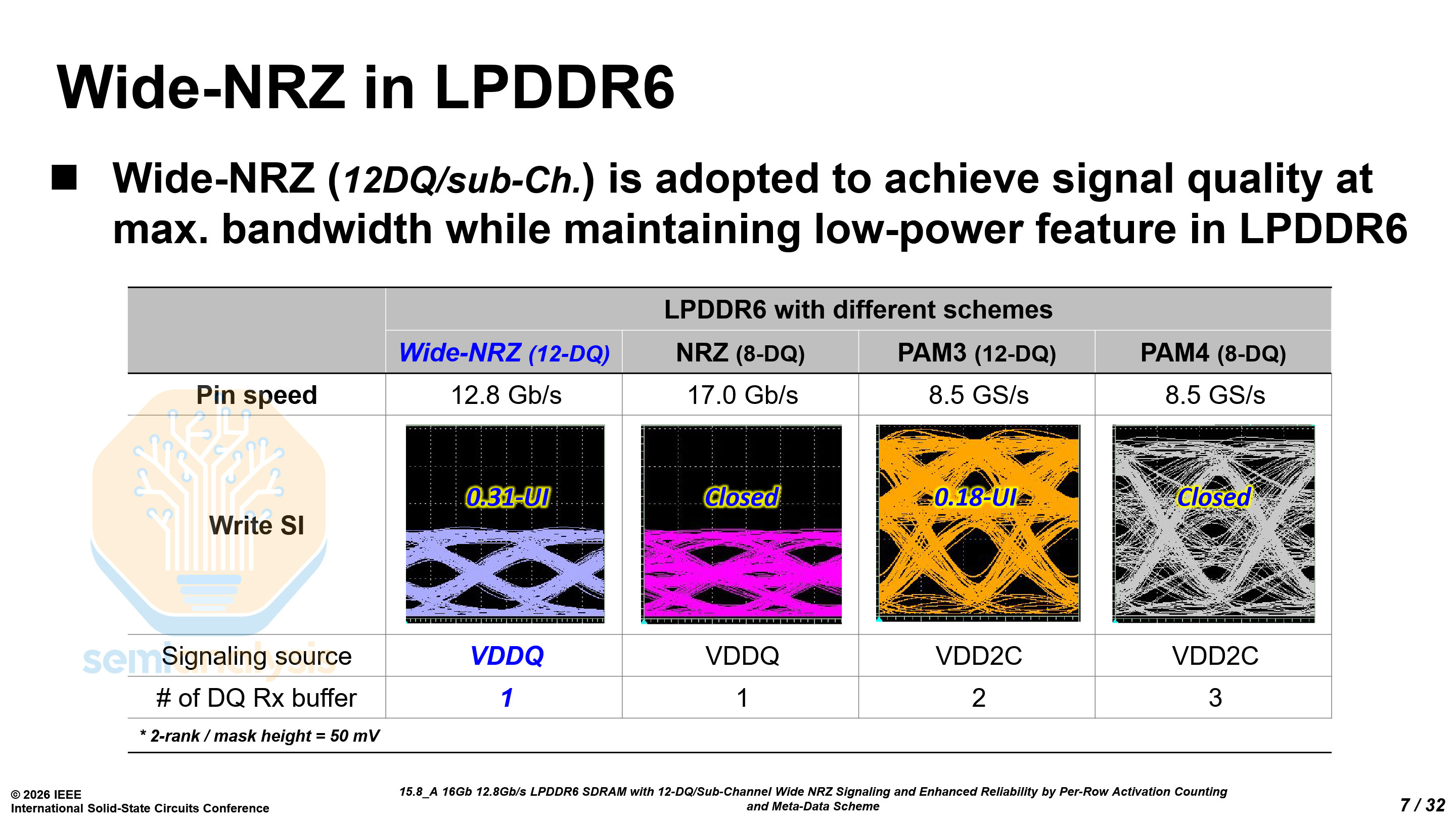 Wide-NRZ in LPDDR6

■ Wide-NRZ (12DQ/sub-Ch.) is adopted to achieve signal quality at max. bandwidth while maintaining low-power feature in LPDDR6

| | LPDDR6 with different schemes | | | |
|---|---|---|---|---|
| | Wide-NRZ (12-DQ) | NRZ (8-DQ) | PAM3 (12-DQ) | PAM4 (8-DQ) |
| Pin speed | 12.8 Gb/s | 17.0 Gb/s | 8.5 GS/s | 8.5 GS/s |
| Write SI | 0.31-UI | Closed | 0.18-UI | Closed |
| Signaling source | VDDQ | VDDQ | VDD2C | VDD2C |
| # of DQ Rx buffer | 1 | 1 | 2 | 3 |

* 2-rank / mask height = 50 mV

semianalysis

© 2026 IEEE
International Solid-State Circuits Conference

15.8_A 16Gb 12.8Gb/s LPDDR6 SDRAM with 12-DQ/Sub-Channel Wide NRZ Signaling and Enhanced Reliability by Per-Row Activation Counting and Meta-Data Scheme

7 / 32